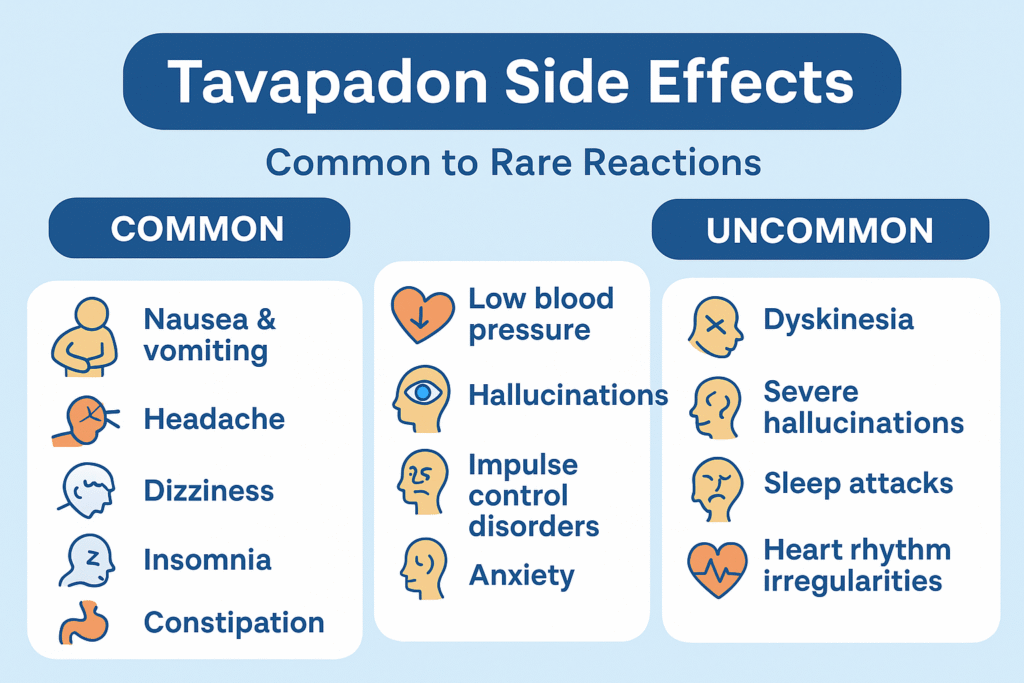 Tavapadon Side Effects

Common to Rare Reactions

COMMON

Nausea & vomiting

Headache

Dizziness

Insomnia

Constipation

Low blood pressure

Hallucinations

Impulse control disorders

Anxiety

UNCOMMON

Dyskinesia

Severe hallucinations

Sleep attacks

Heart rhythm irregularities